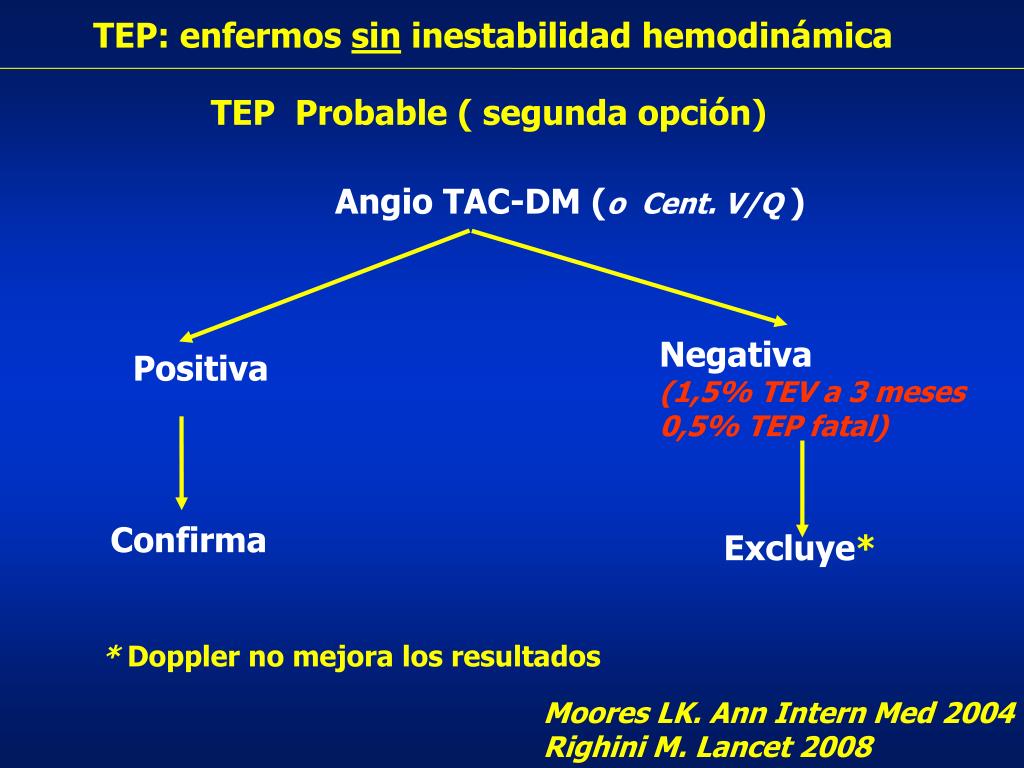 TEP: enfermos sin inestabilidad hemodinámica

TEP Probable ( segunda opción)

Angio TAC-DM (o Cent. V/Q )

Positiva

Negativa
(1,5% TEV a 3 meses
0,5% TEP fatal)

Confirma

Excluye*

* Doppler no mejora los resultados

Moores LK. Ann Intern Med 2004
Righini M. Lancet 2008